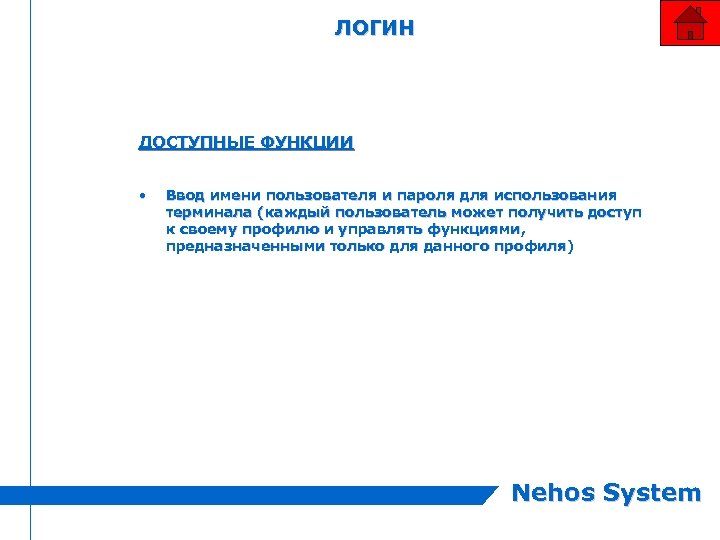 ЛОГИН

ДОСТУПНЫЕ ФУНКЦИИ

• Ввод имени пользователя и пароля для использования терминала (каждый пользователь может получить доступ к своему профилю и управлять функциями, предназначенными только для данного профиля)

Nehos System